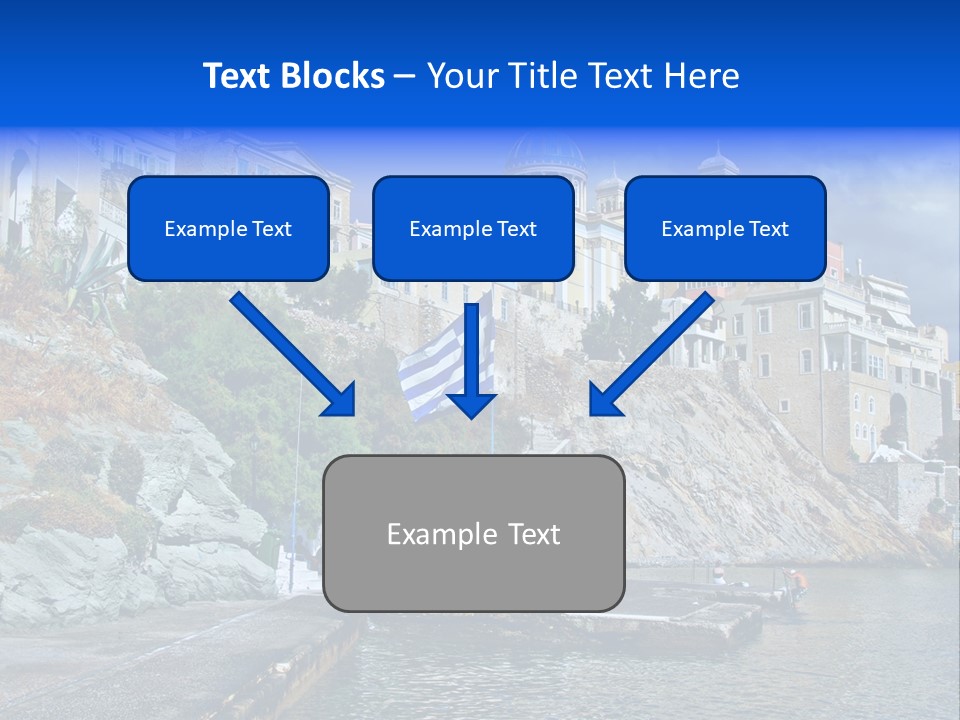 Text Blocks – Your Title Text Here

Example Text

Example Text

Example Text

Example Text